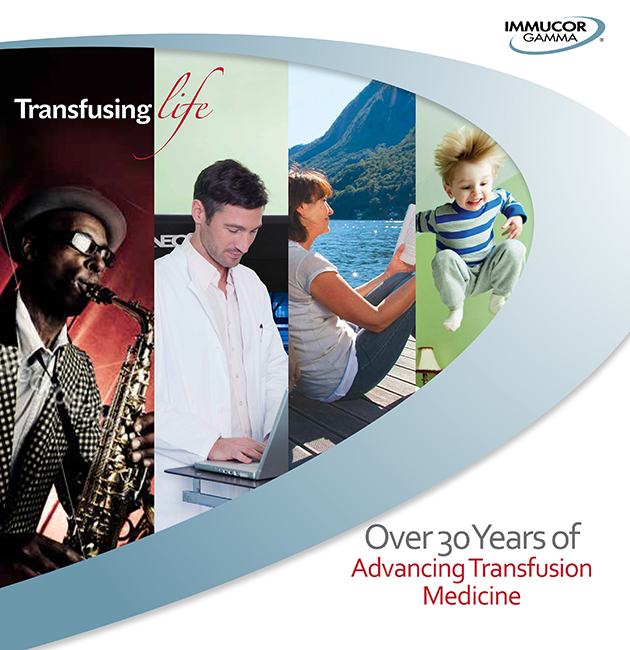 IMMUCOR GAMMA

Transfusing life

NEO

Over 30 Years of
Advancing Transfusion Medicine